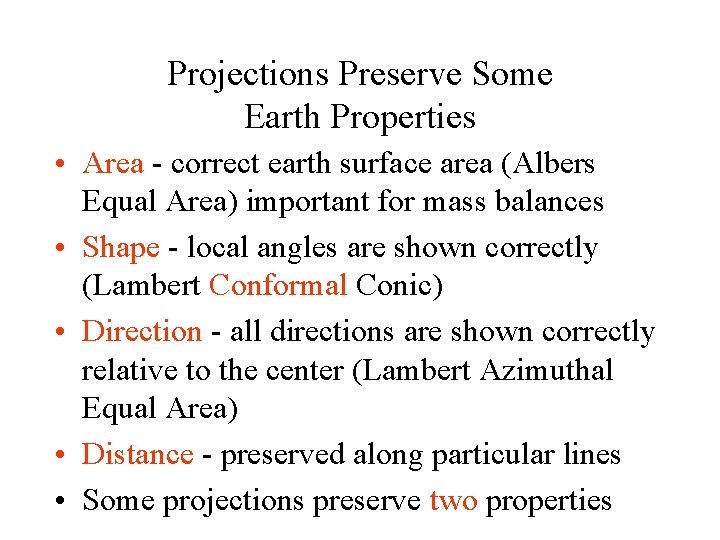 Projections Preserve Some Earth Properties

• Area - correct earth surface area (Albers Equal Area) important for mass balances
• Shape - local angles are shown correctly (Lambert Conformal Conic)
• Direction - all directions are shown correctly relative to the center (Lambert Azimuthal Equal Area)
• Distance - preserved along particular lines
• Some projections preserve two properties